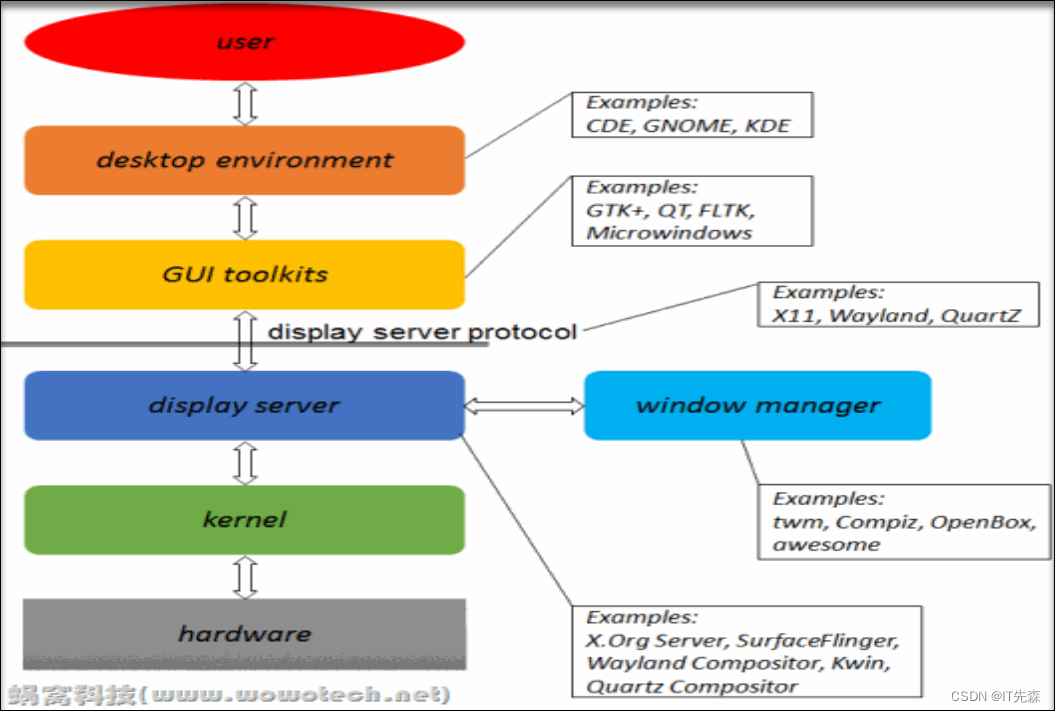 user

desktop environment

Examples:
CDE, GNOME, KDE

GUI toolkits

Examples:
GTK+, QT, FLTK, Microwindows

display server protocol

Examples:
X11, Wayland, QuartZ

display server

window manager

Examples:
twm, Compiz, OpenBox, awesome

kernel

hardware

Examples:
X.Org Server, SurfaceFlinger, Wayland Compositor, Kwin, Quartz Compositor

蜗窝科技(www.wowotech.net)

CSDN @IT先森